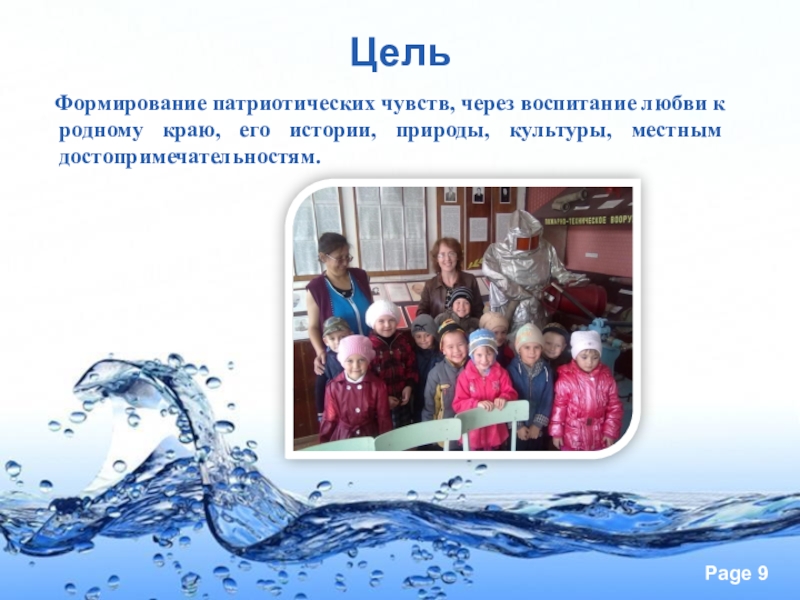 Цель

Формирование патриотических чувств, через воспитание любви к родному краю, его истории, природы, культуры, местным достопримечательностям.

ПОЖАРНО-ТЕХНИЧЕСКОЕ ВООРУ

Page 9